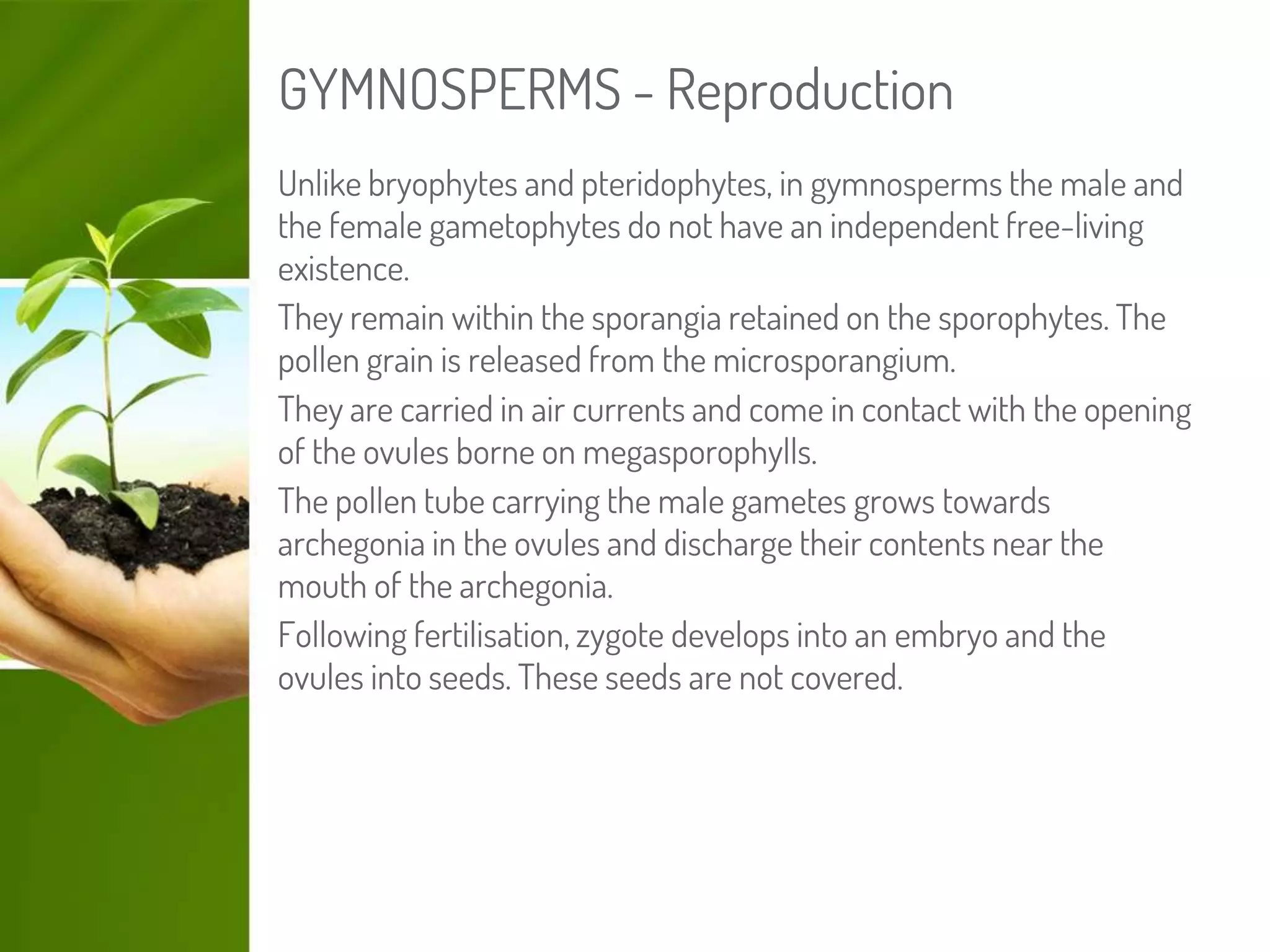 GYMNOSPERMS - Reproduction

Unlike bryophytes and pteridophytes, in gymnosperms the male and the female gametophytes do not have an independent free-living existence.

They remain within the sporangia retained on the sporophytes. The pollen grain is released from the microsporangium.

They are carried in air currents and come in contact with the opening of the ovules borne on megasporophylls.

The pollen tube carrying the male gametes grows towards archegonia in the ovules and discharge their contents near the mouth of the archegonia.

Following fertilisation, zygote develops into an embryo and the ovules into seeds. These seeds are not covered.